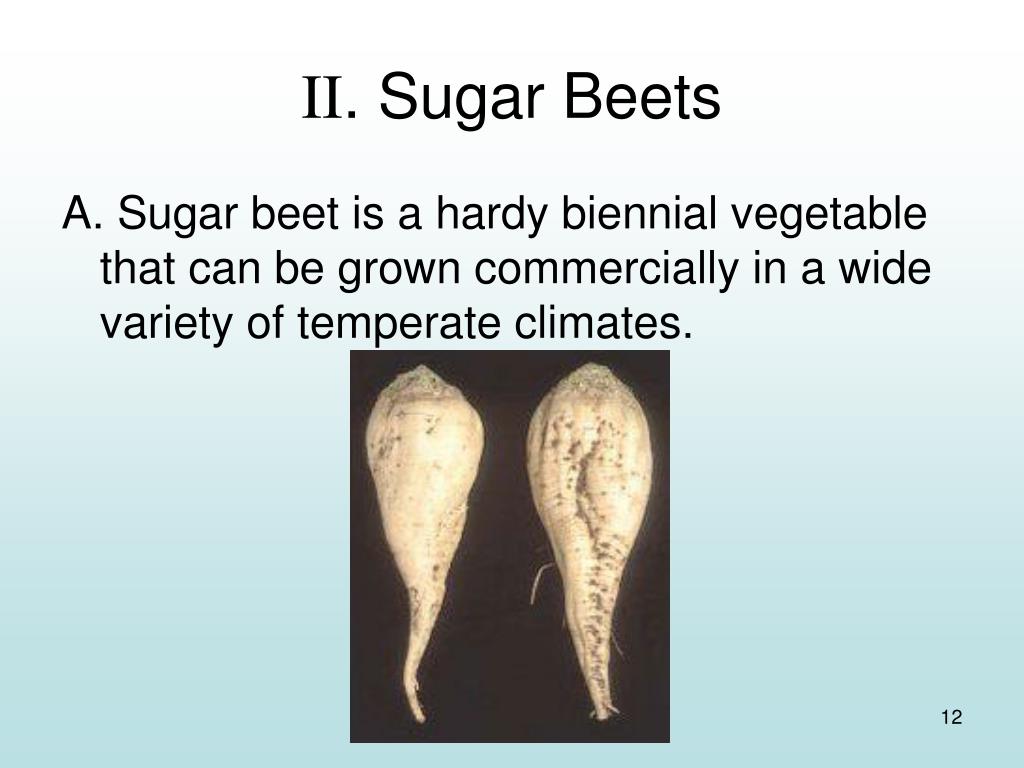 II. Sugar Beets

A. Sugar beet is a hardy biennial vegetable that can be grown commercially in a wide variety of temperate climates.

12